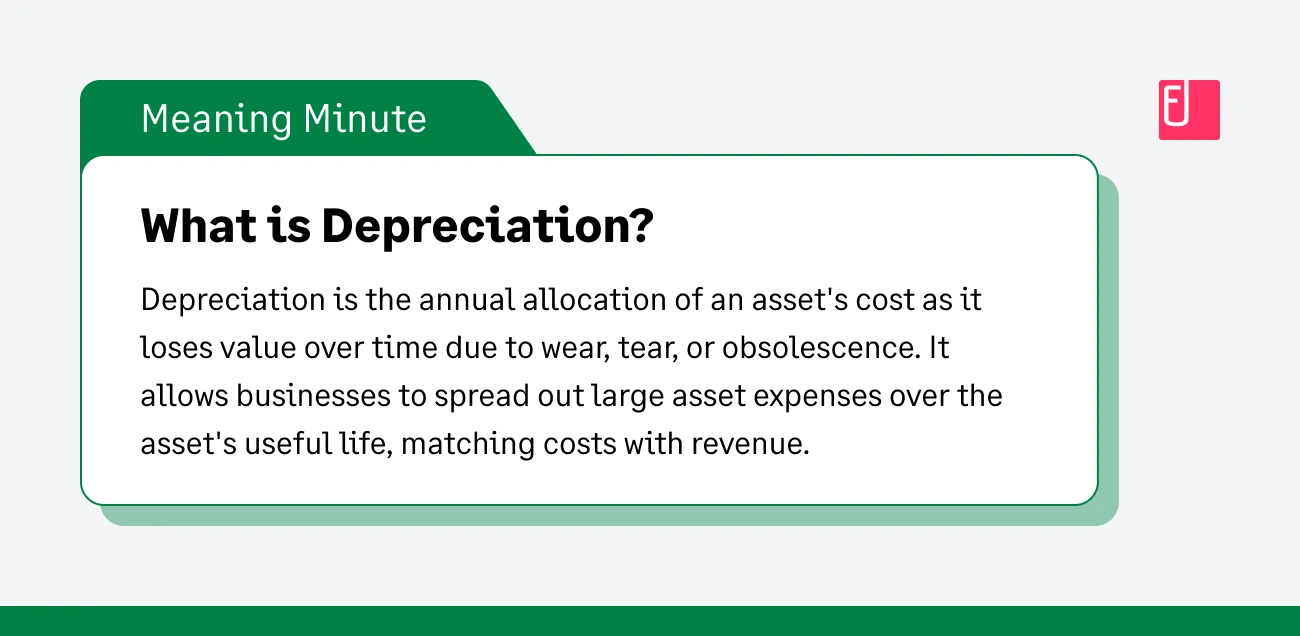 Meaning Minute

What is Depreciation?

Depreciation is the annual allocation of an asset's cost as it loses value over time due to wear, tear, or obsolescence. It allows businesses to spread out large asset expenses over the asset's useful life, matching costs with revenue.